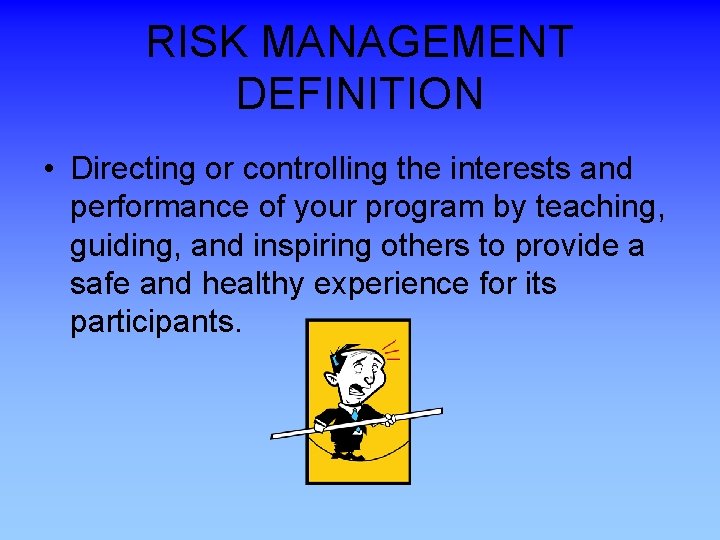 RISK MANAGEMENT DEFINITION

• Directing or controlling the interests and performance of your program by teaching, guiding, and inspiring others to provide a safe and healthy experience for its participants.